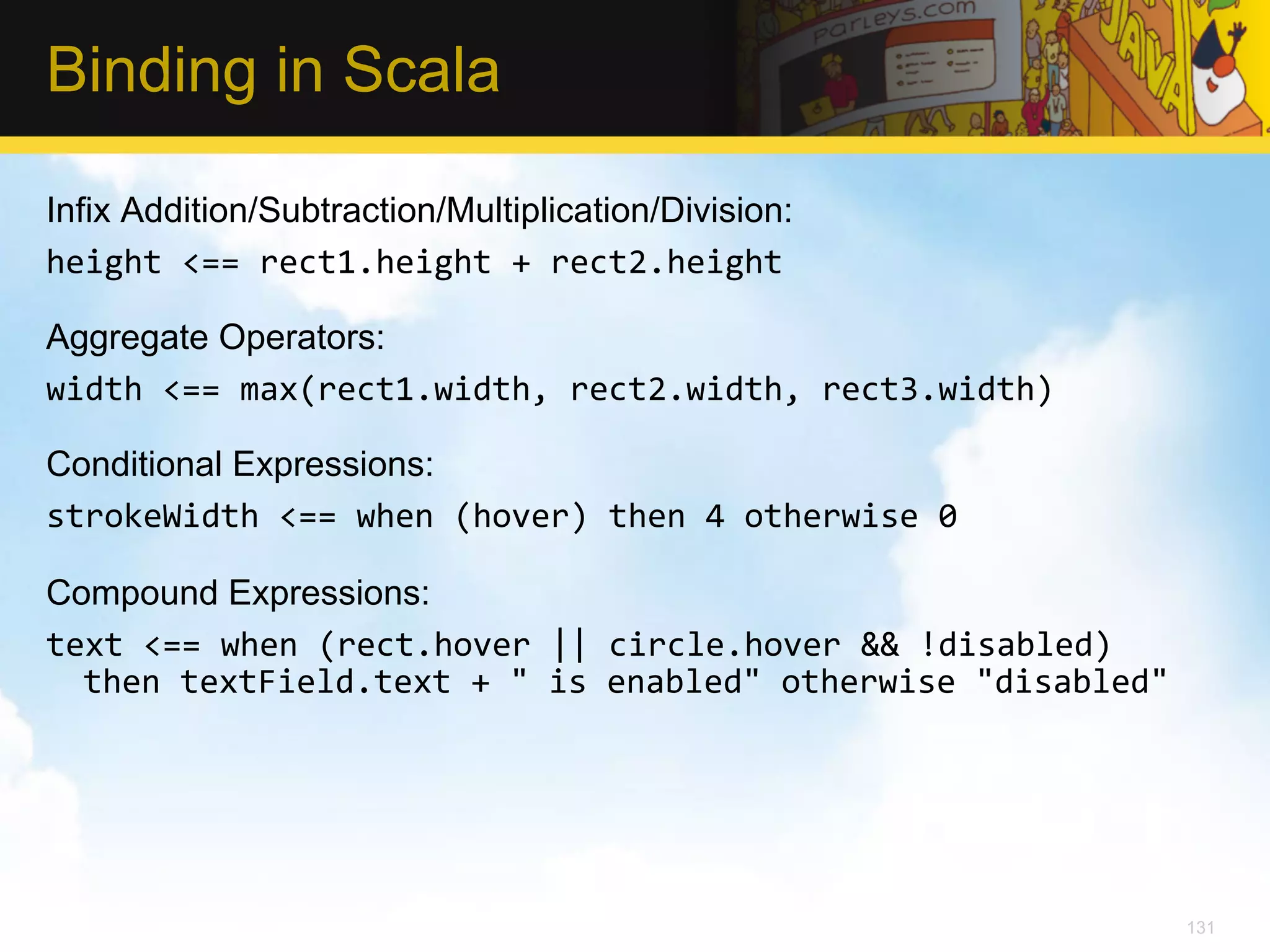 Binding in Scala

parleys.com

JAVA

Infix Addition/Subtraction/Multiplication/Division:

height <== rect1.height + rect2.height

Aggregate Operators:

width <== max(rect1.width, rect2.width, rect3.width)

Conditional Expressions:

strokeWidth <== when (hover) then 4 otherwise 0

Compound Expressions:

text <== when (rect.hover || circle.hover && !disabled)
  then textField.text + " is enabled" otherwise "disabled"

131